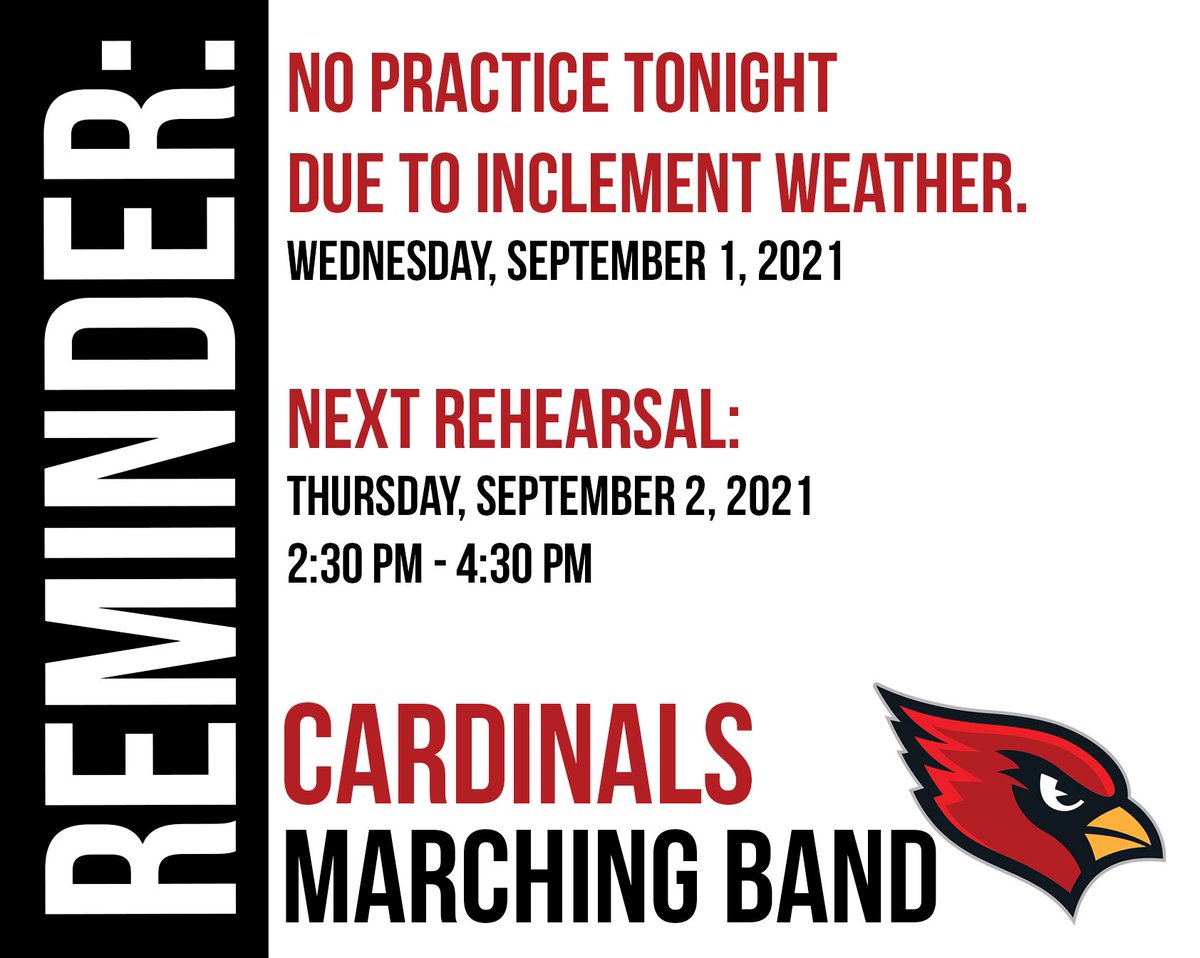 REMINDER:

NO PRACTICE TONIGHT
DUE TO INCLEMENT WEATHER.
WEDNESDAY, SEPTEMBER 1, 2021

NEXT REHEARSAL:
THURSDAY, SEPTEMBER 2, 2021
2:30 PM - 4:30 PM

CARDINALS
MARCHING BAND